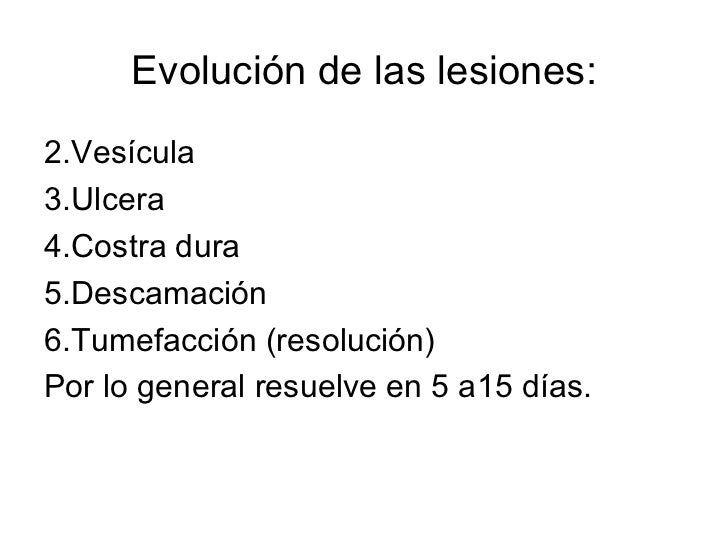 Evolución de las lesiones:

2.Vesícula
3.Ulcera
4.Costra dura
5.Descamación
6.Tumefacción (resolución)
Por lo general resuelve en 5 a15 días.